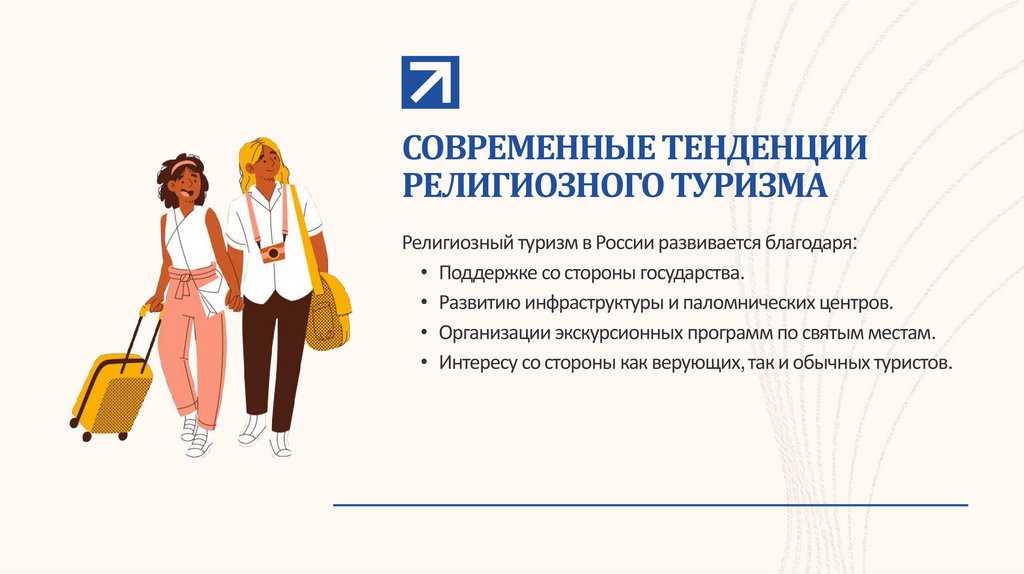 СОВРЕМЕННЫЕ ТЕНДЕНЦИИ РЕЛИГИОЗНОГО ТУРИЗМА

Религиозный туризм в России развивается благодаря:

• Поддержке со стороны государства.
• Развитию инфраструктуры и паломнических центров.
• Организации экскурсионных программ по святым местам.
• Интересу со стороны как верующих, так и обычных туристов.